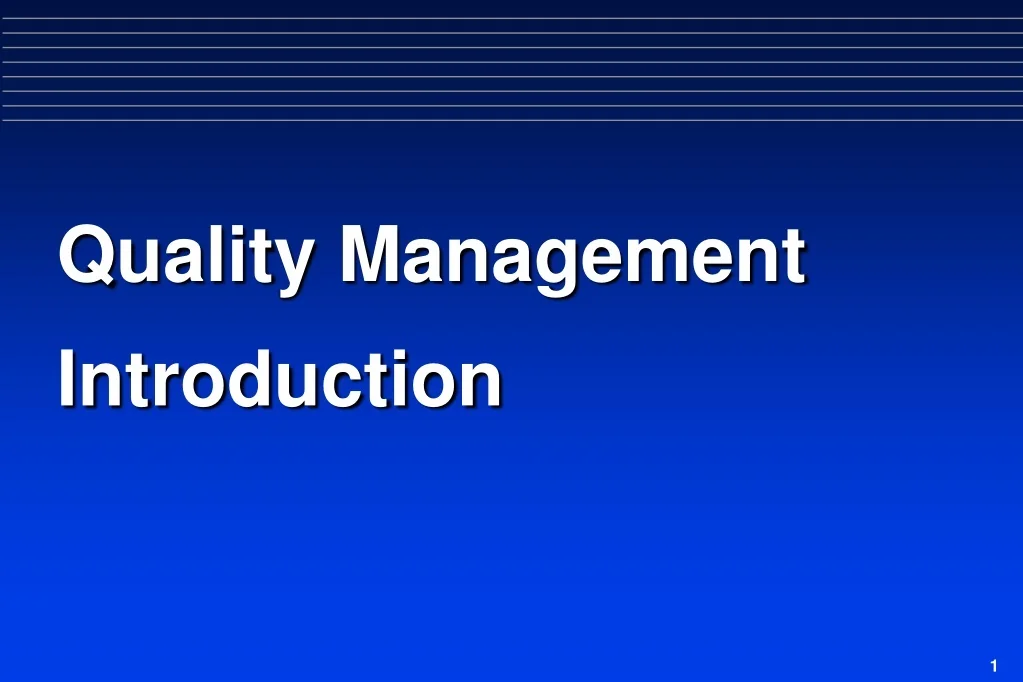 Quality Management

Introduction

1